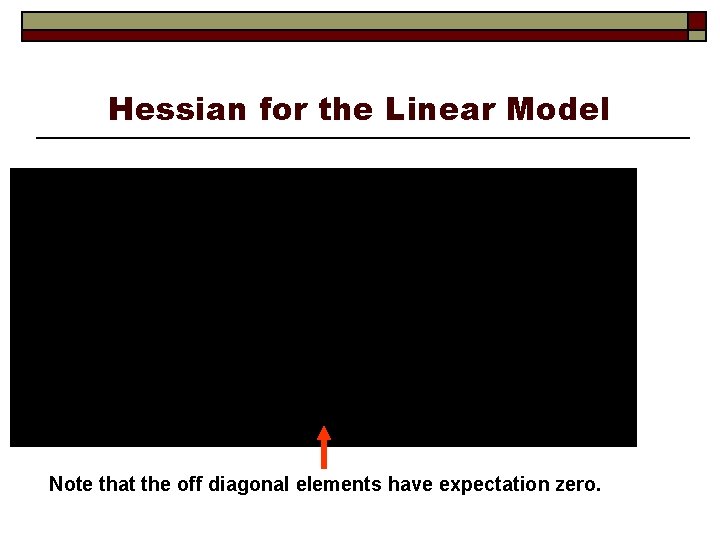 Hessian for the Linear Model

Note that the off diagonal elements have expectation zero.